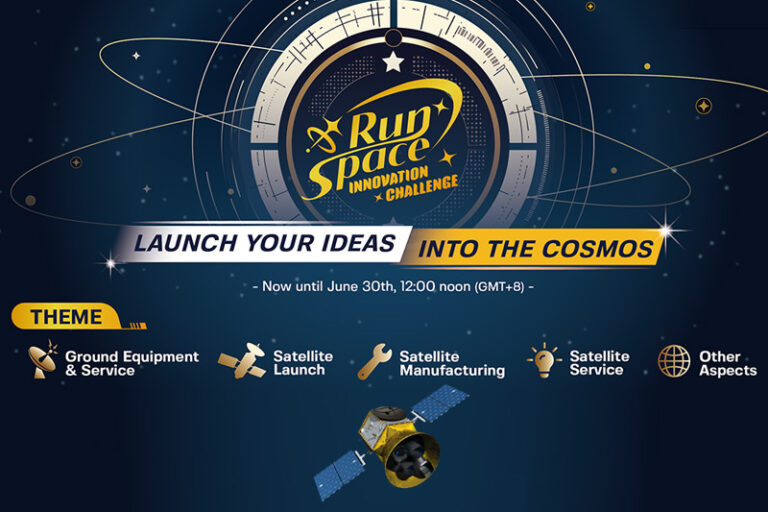 Run Space INNOVATION CHALLENGE

LAUNCH YOUR IDEAS INTO THE COSMOS

- Now until June 30th, 12:00 noon (GMT+8) -

THEME

Ground Equipment & Service

Satellite Launch

Satellite Manufacturing

Satellite Service

Other Aspects